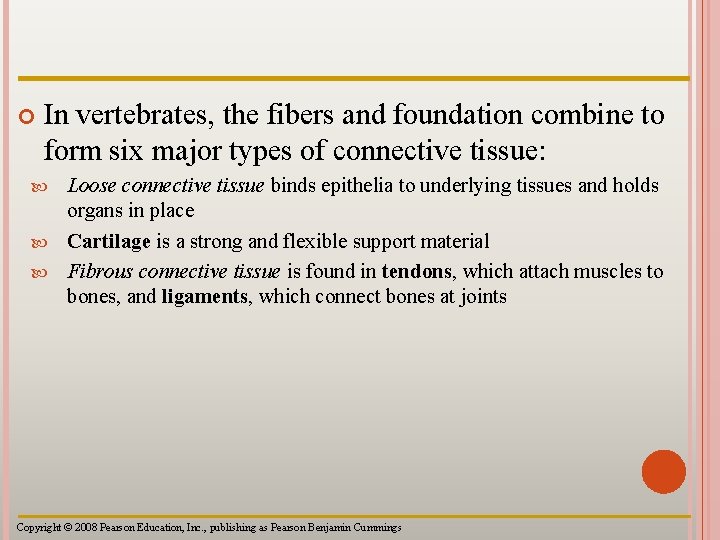 In vertebrates, the fibers and foundation combine to form six major types of connective tissue:

Loose connective tissue binds epithelia to underlying tissues and holds organs in place

Cartilage is a strong and flexible support material

Fibrous connective tissue is found in tendons, which attach muscles to bones, and ligaments, which connect bones at joints

Copyright © 2008 Pearson Education, Inc., publishing as Pearson Benjamin Cummings